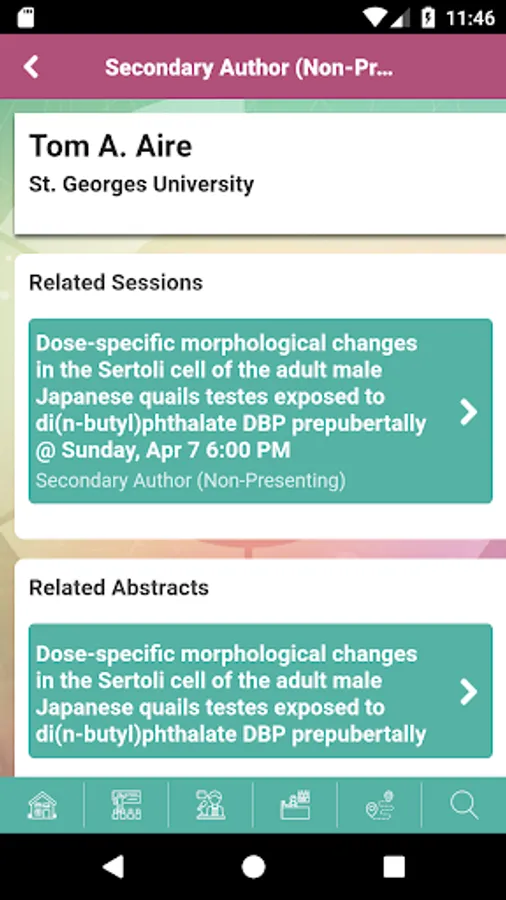 11:46

Secondary Author (Non-Pr...

Tom A. Aire
St. Georges University

Related Sessions

Dose-specific morphological changes in the Sertoli cell of the adult male Japanese quails testes exposed to di(n-butyl)phthalate DBP prepubertally @ Sunday, Apr 7 6:00 PM
Secondary Author (Non-Presenting)

Related Abstracts

Dose-specific morphological changes in the Sertoli cell of the adult male Japanese quails testes exposed to di(n-butyl)phthalate DBP prepubertally